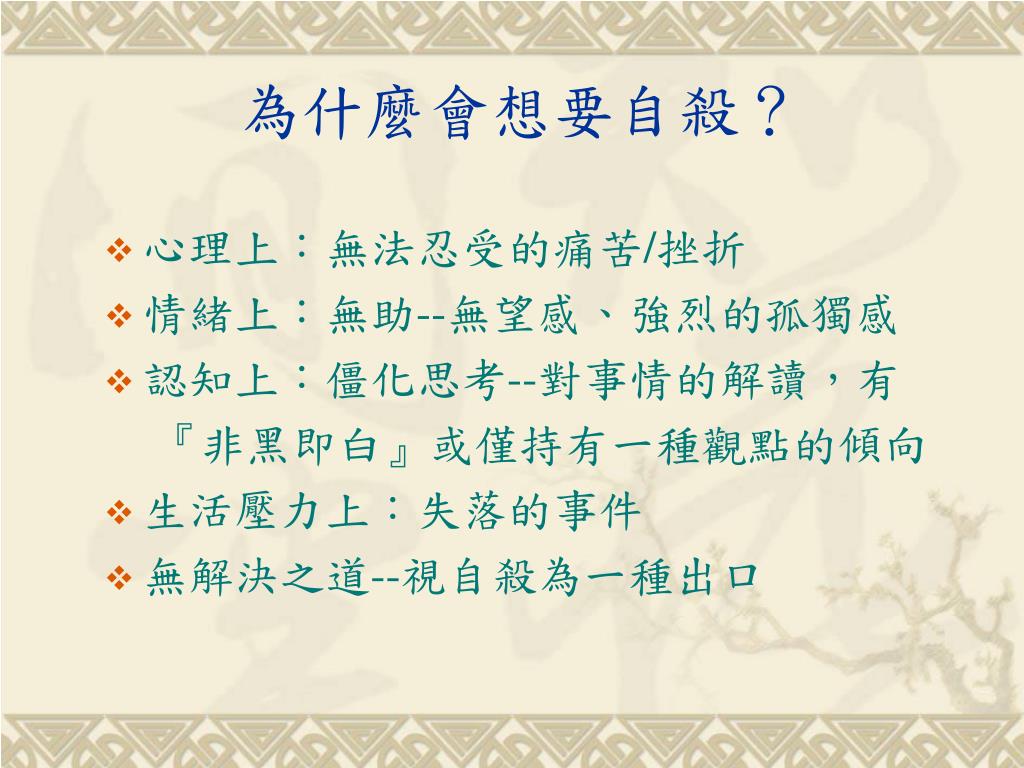 為什麼會想要自殺？

❖ 心理上：無法忍受的痛苦/挫折
❖ 情緒上：無助--無望感、強烈的孤獨感
❖ 認知上：僵化思考--對事情的解讀，有『非黑即白』或僅持有一種觀點的傾向
❖ 生活壓力上：失落的事件
❖ 無解決之道--視自殺為一種出口